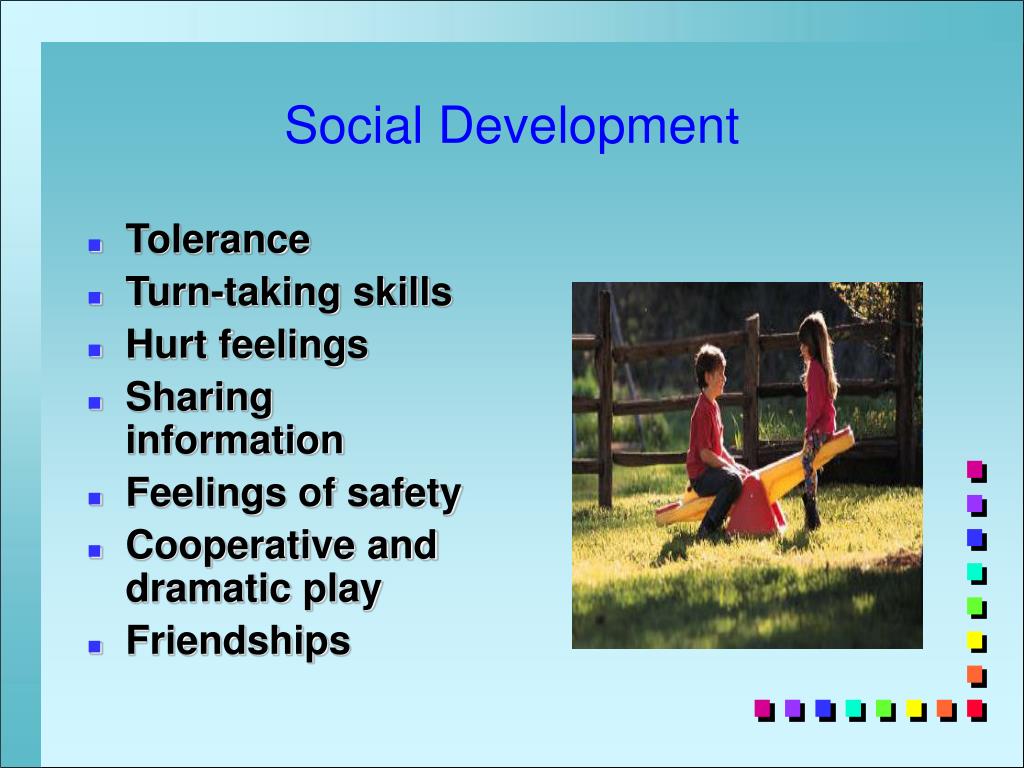 Social Development

- Tolerance
- Turn-taking skills
- Hurt feelings
- Sharing information
- Feelings of safety
- Cooperative and dramatic play
- Friendships